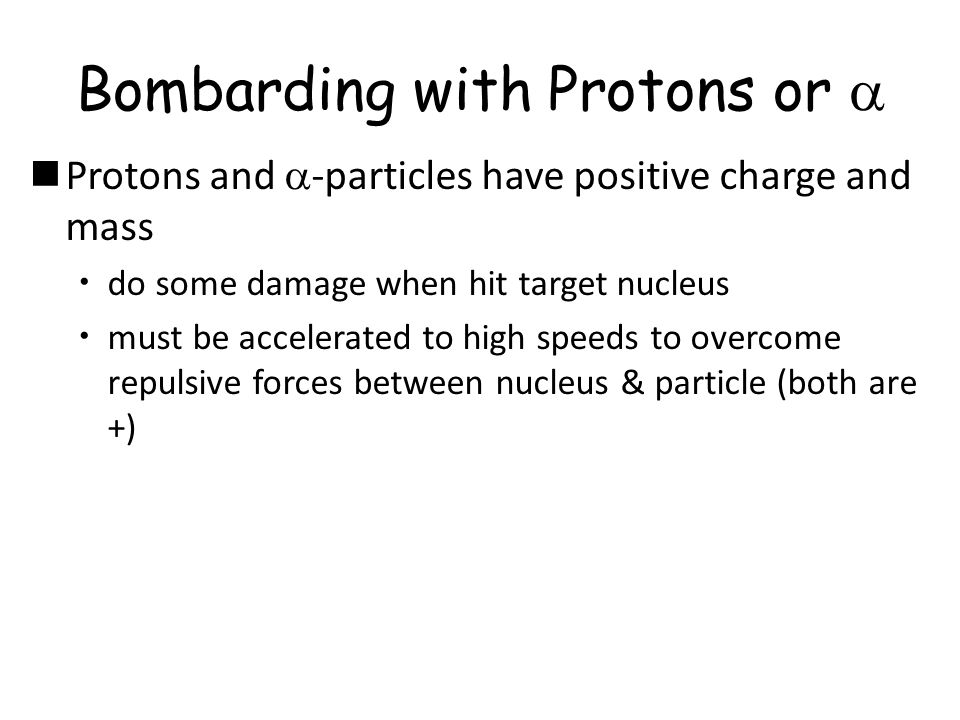 Bombarding with Protons or $\alpha$

■ Protons and $\alpha$-particles have positive charge and mass

• do some damage when hit target nucleus

• must be accelerated to high speeds to overcome repulsive forces between nucleus & particle (both are +)